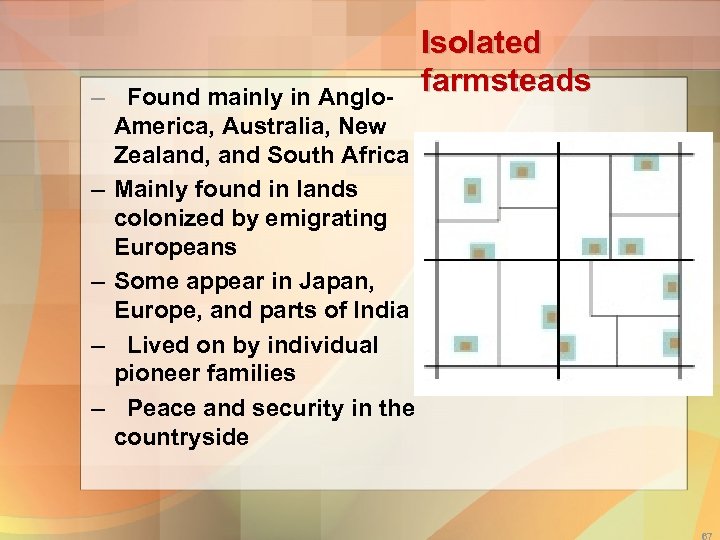 Isolated farmsteads

– Found mainly in Anglo-America, Australia, New Zealand, and South Africa
– Mainly found in lands colonized by emigrating Europeans
– Some appear in Japan, Europe, and parts of India
– Lived on by individual pioneer families
– Peace and security in the countryside

67